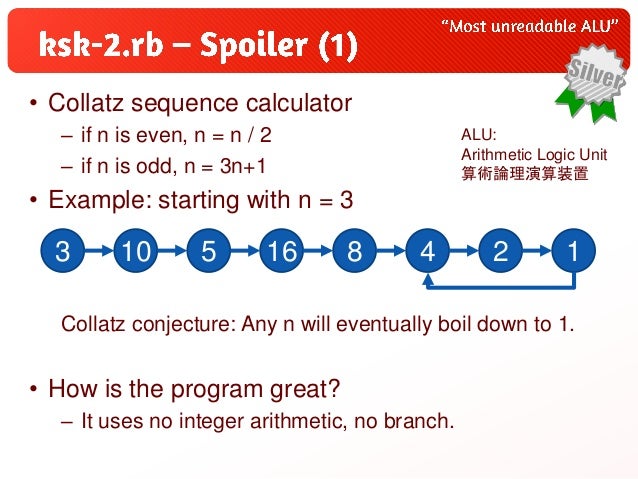 ksk-2.rb – Spoiler (1)

"Most unreadable ALU"

Silver

• Collatz sequence calculator
– if n is even, n = n / 2
– if n is odd, n = 3n+1

ALU:
Arithmetic Logic Unit
算術論理演算装置

• Example: starting with n = 3

3 10 5 16 8 4 2 1

Collatz conjecture: Any n will eventually boil down to 1.

• How is the program great?
– It uses no integer arithmetic, no branch.